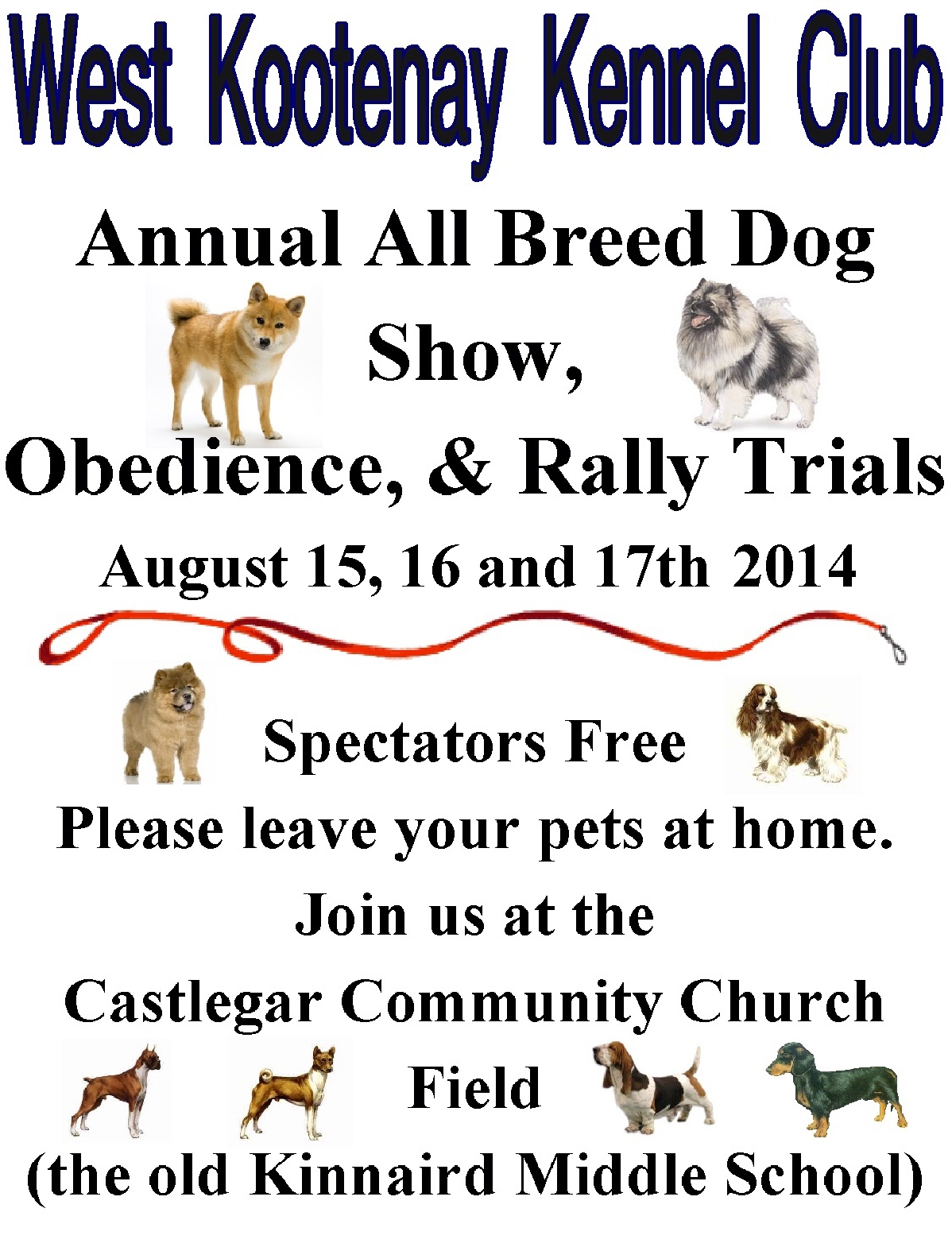 West Kootenay Kennel Club

Annual All Breed Dog Show, Obedience, & Rally Trials

August 15, 16 and 17th 2014

Spectators Free

Please leave your pets at home.

Join us at the Castlegar Community Church Field (the old Kinnaird Middle School)